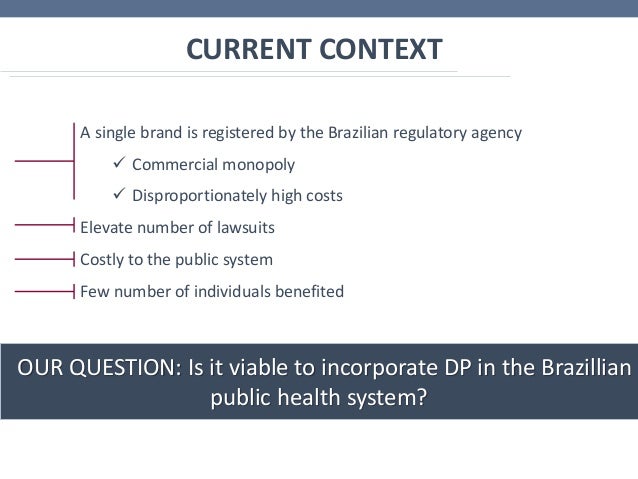 CURRENT CONTEXT

A single brand is registered by the Brazilian regulatory agency

✓ Commercial monopoly

✓ Disproportionately high costs

Elevate number of lawsuits

Costly to the public system

Few number of individuals benefited

OUR QUESTION: Is it viable to incorporate DP in the Brazillian public health system?